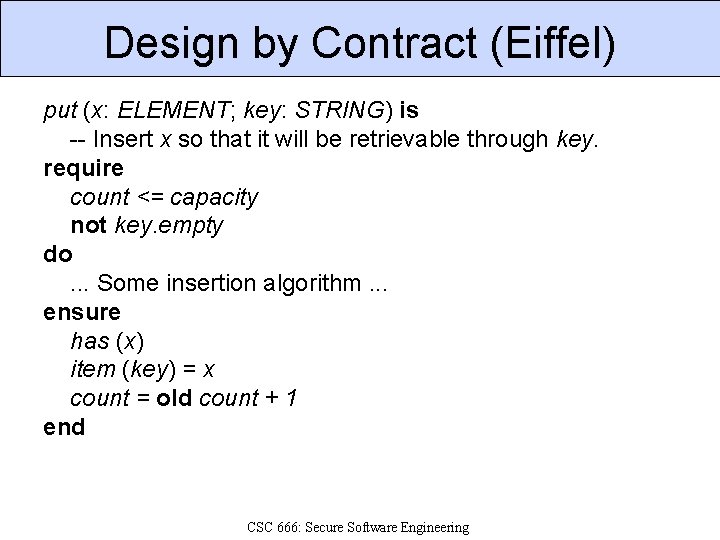 Design by Contract (Eiffel)

put (x: ELEMENT; key: STRING) is
-- Insert x so that it will be retrievable through key.
require
count <= capacity
not key.empty
do
... Some insertion algorithm ...
ensure
has (x)
item (key) = x
count = old count + 1
end

CSC 666: Secure Software Engineering